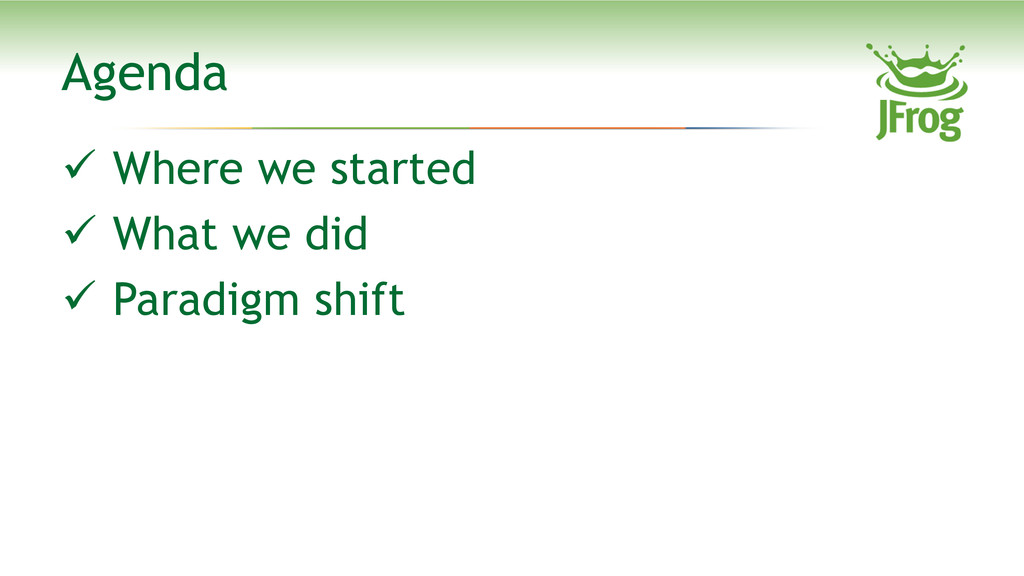 Agenda

JFrog

✓ Where we started
✓ What we did
✓ Paradigm shift